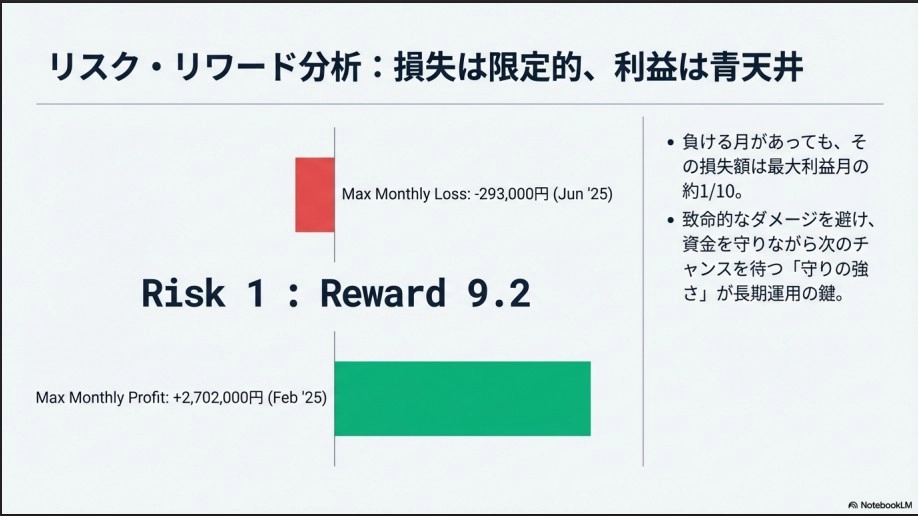 リスク・リワード分析：損失は限定的、利益は青天井

Max Monthly Loss: -293,000円 (Jun '25)

Risk 1 : Reward 9.2

Max Monthly Profit: +2,702,000円 (Feb '25)

• 負ける月があっても、その損失額は最大利益月の約1/10。

• 致命的なダメージを避け、資金を守りながら次のチャンスを待つ「守りの強さ」が長期運用の鍵。

NotebookLM